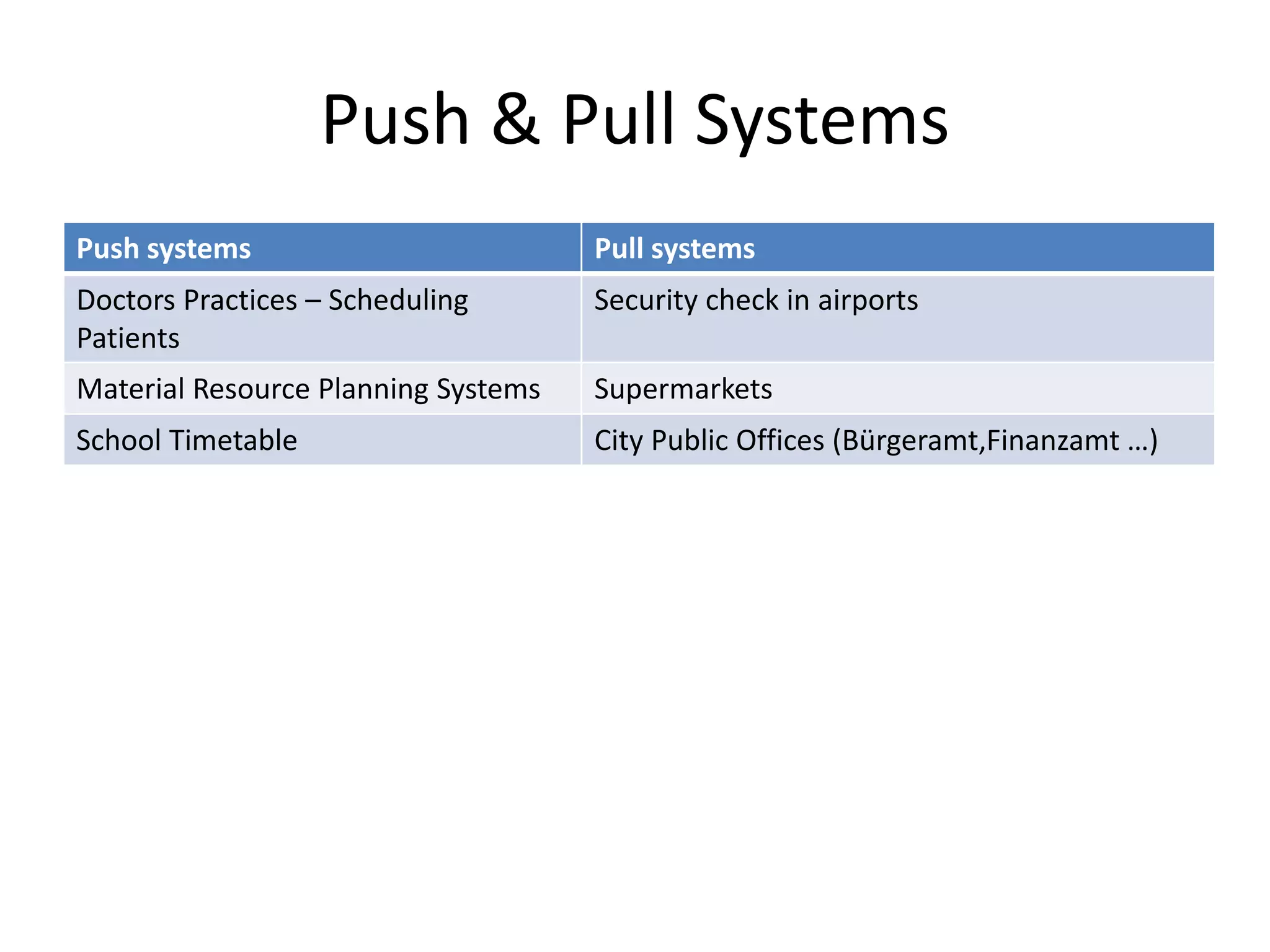 Push & Pull Systems

| Push systems | Pull systems |
|---|---|
| Doctors Practices – Scheduling Patients | Security check in airports |
| Material Resource Planning Systems | Supermarkets |
| School Timetable | City Public Offices (Bürgeramt,Finanzamt …) |